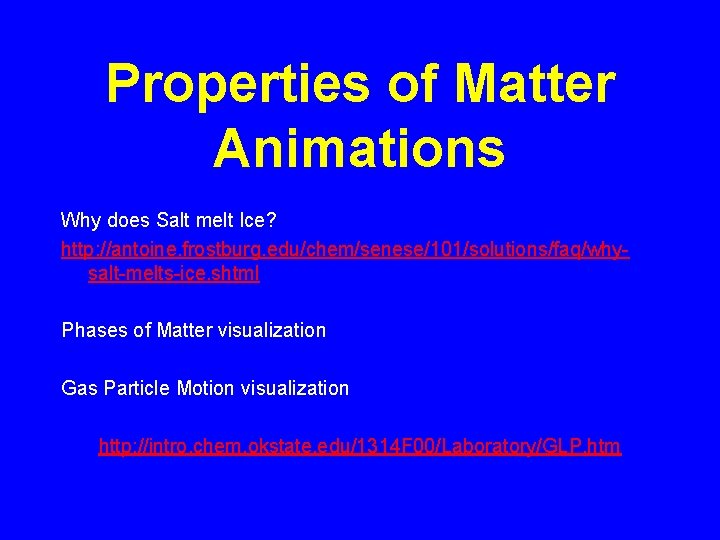 Properties of Matter Animations

Why does Salt melt Ice?

http://antoine.frostburg.edu/chem/senese/101/solutions/faq/why-salt-melts-ice.shtml

Phases of Matter visualization

Gas Particle Motion visualization

http://intro.chem.okstate.edu/1314F00/Laboratory/GLP.htm